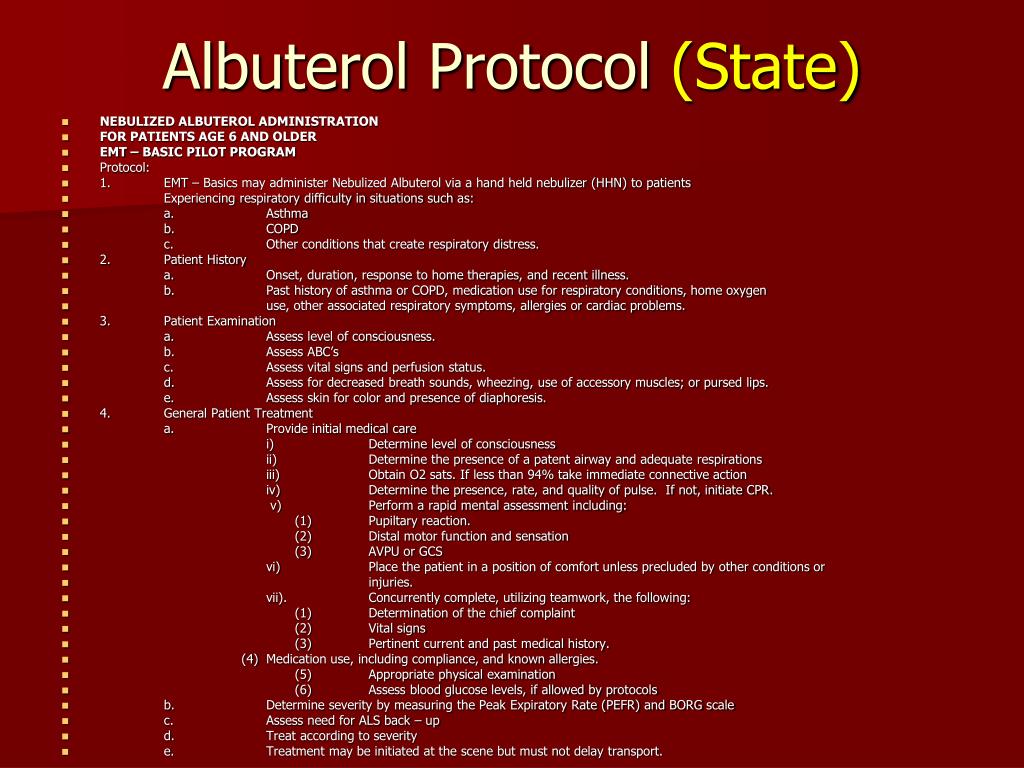 Albuterol Protocol (State)

NEBULIZED ALBUTEROL ADMINISTRATION
FOR PATIENTS AGE 6 AND OLDER
EMT – BASIC PILOT PROGRAM
Protocol:
1. EMT – Basics may administer Nebulized Albuterol via a hand held nebulizer (HHN) to patients
Experiencing respiratory difficulty in situations such as:
a. Asthma
b. COPD
c. Other conditions that create respiratory distress.
2. Patient History
a. Onset, duration, response to home therapies, and recent illness.
b. Past history of asthma or COPD, medication use for respiratory conditions, home oxygen
use, other associated respiratory symptoms, allergies or cardiac problems.
3. Patient Examination
a. Assess level of consciousness.
b. Assess ABC's
c. Assess vital signs and perfusion status.
d. Assess for decreased breath sounds, wheezing, use of accessory muscles; or pursed lips.
e. Assess skin for color and presence of diaphoresis.
4. General Patient Treatment
a. Provide initial medical care
i) Determine level of consciousness
ii) Determine the presence of a patent airway and adequate respirations
iii) Obtain O2 sats. If less than 94% take immediate connective action
iv) Determine the presence, rate, and quality of pulse. If not, initiate CPR.
v) Perform a rapid mental assessment including:
(1) Pupiltary reaction.
(2) Distal motor function and sensation
(3) AVPU or GCS
vi) Place the patient in a position of comfort unless precluded by other conditions or
injuries.
vii). Concurrently complete, utilizing teamwork, the following:
(1) Determination of the chief complaint
(2) Vital signs
(3) Pertinent current and past medical history.
(4) Medication use, including compliance, and known allergies.
(5) Appropriate physical examination
(6) Assess blood glucose levels, if allowed by protocols
b. Determine severity by measuring the Peak Expiratory Rate (PEFR) and BORG scale
c. Assess need for ALS back – up
d. Treat according to severity
e. Treatment may be initiated at the scene but must not delay transport.